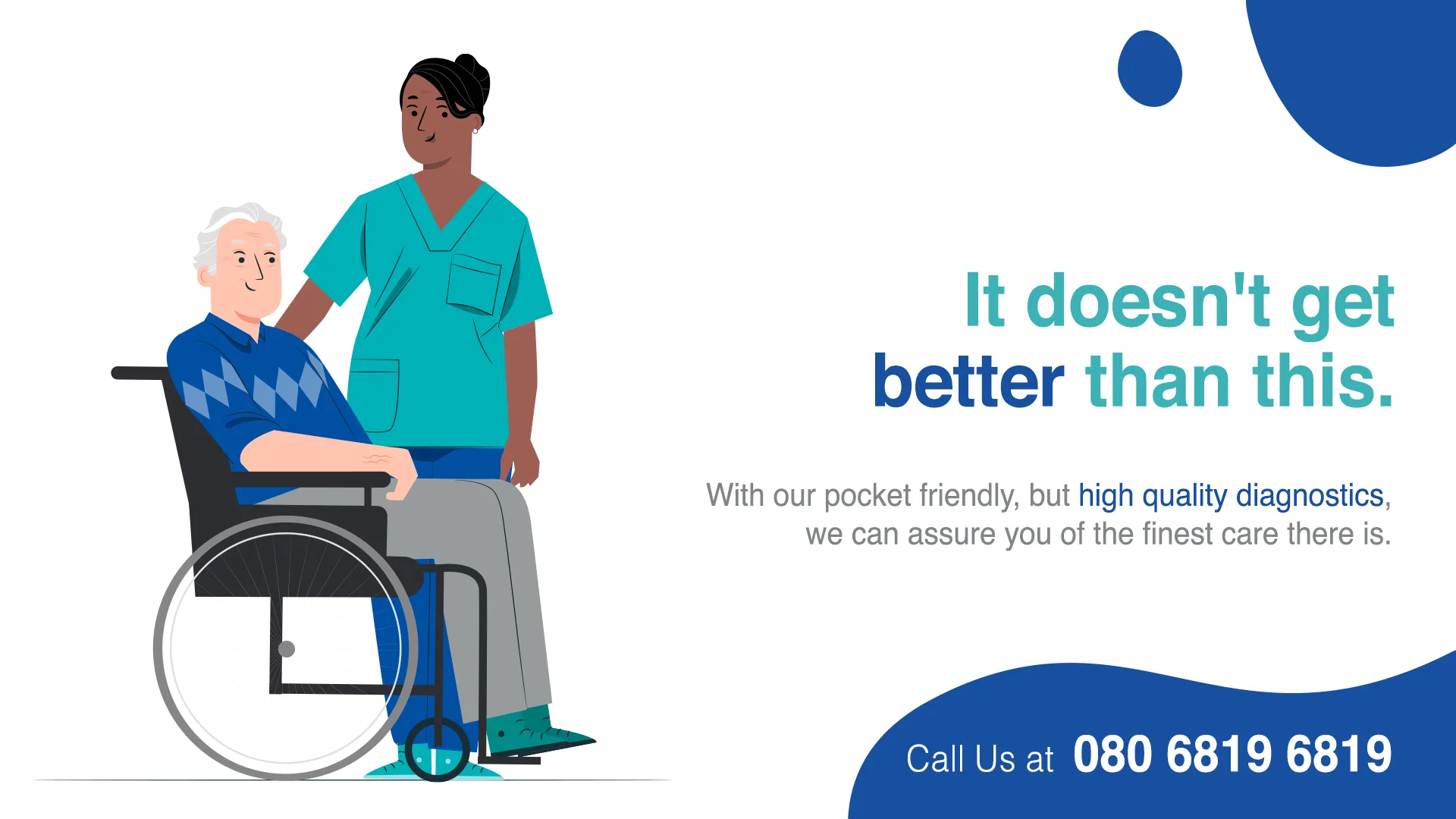 It doesn't get better than this.

With our pocket friendly, but high quality diagnostics, we can assure you of the finest care there is.

Call Us at 080 6819 6819